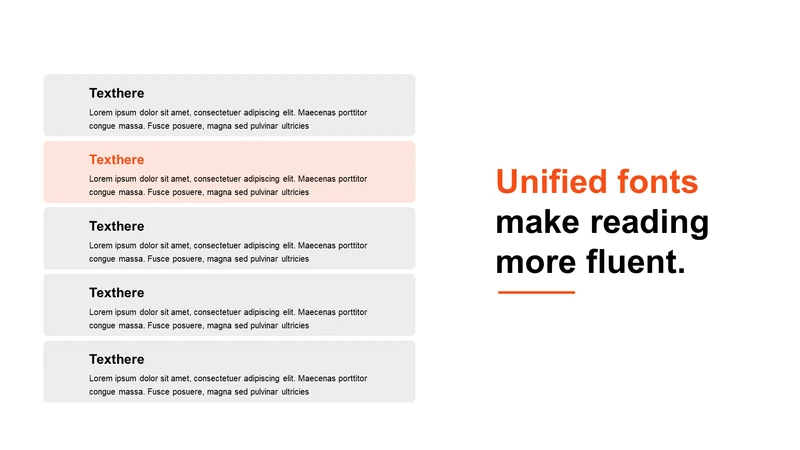 Texthere

Lorem ipsum dolor sit amet, consectetuer adipiscing elit. Maecenas porttitor congue massa. Fusce posuere, magna sed pulvinar ultricies

Texthere

Lorem ipsum dolor sit amet, consectetuer adipiscing elit. Maecenas porttitor congue massa. Fusce posuere, magna sed pulvinar ultricies

Texthere

Lorem ipsum dolor sit amet, consectetuer adipiscing elit. Maecenas porttitor congue massa. Fusce posuere, magna sed pulvinar ultricies

Texthere

Lorem ipsum dolor sit amet, consectetuer adipiscing elit. Maecenas porttitor congue massa. Fusce posuere, magna sed pulvinar ultricies

Texthere

Lorem ipsum dolor sit amet, consectetuer adipiscing elit. Maecenas porttitor congue massa. Fusce posuere, magna sed pulvinar ultricies

Unified fonts make reading more fluent.